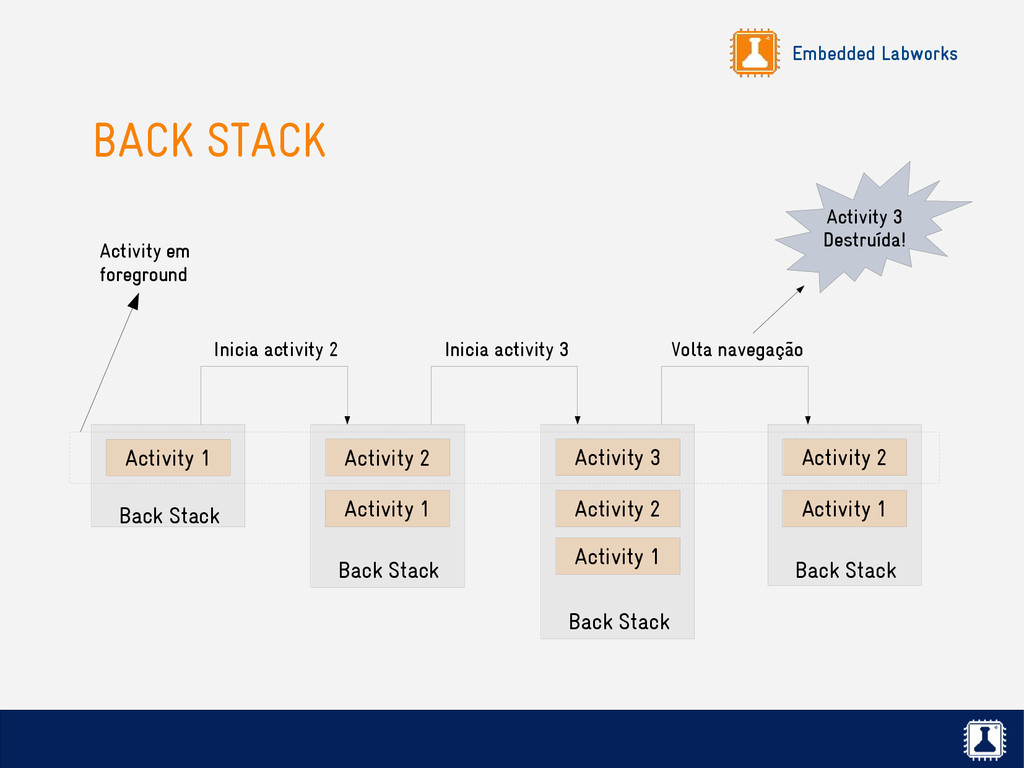 Embedded Labworks

BACK STACK

Activity em foreground

Activity 3 Destruída!

Inicia activity 2

Inicia activity 3

Volta navegação

Activity 1

Back Stack

Activity 2

Activity 1

Back Stack

Activity 3

Activity 2

Activity 1

Back Stack

Activity 2

Activity 1

Back Stack